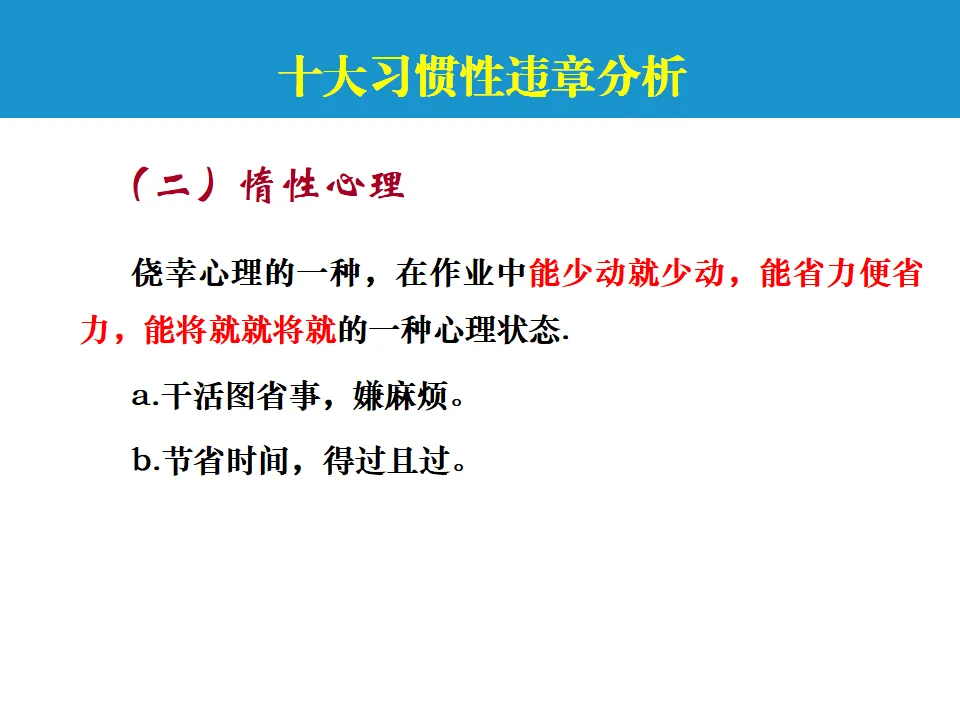 十大习惯性违章分析

（二）惰性心理

侥幸心理的一种，在作业中能少动就少动，能省力便省力，能将就就将就的一种心理状态.

a.干活图省事，嫌麻烦。

b.节省时间，得过且过。